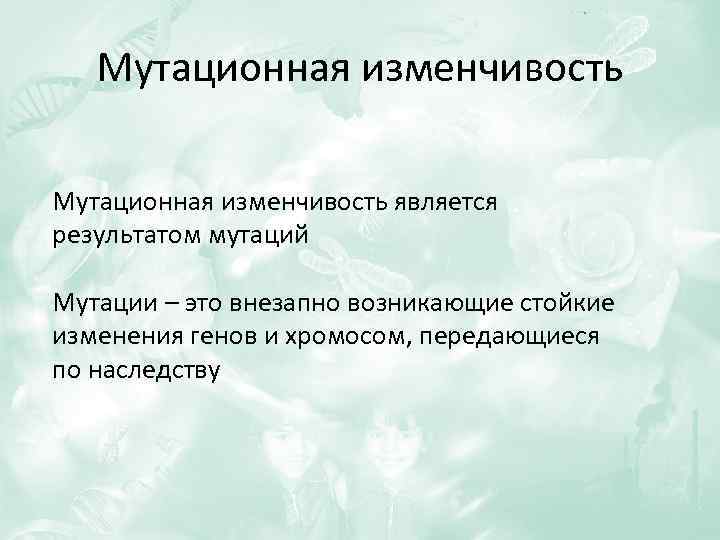 Мутационная изменчивость

Мутационная изменчивость является результатом мутаций

Мутации – это внезапно возникающие стойкие изменения генов и хромосом, передающиеся по наследству